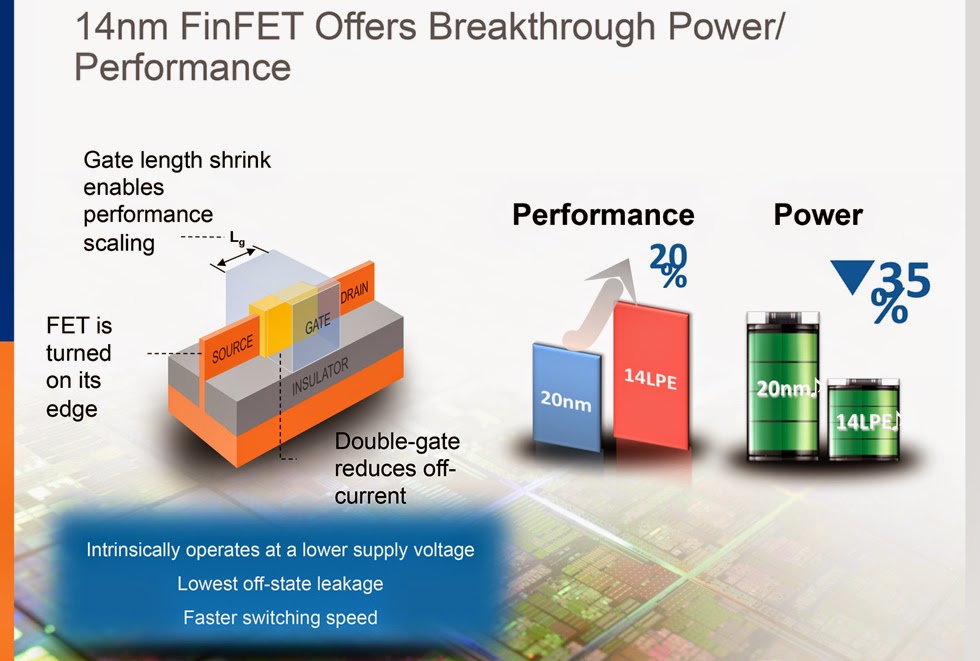 14nm FinFET Offers Breakthrough Power/ Performance

Gate length shrink enables performance scaling

$L_g$

FET is turned on its edge

SOURCE

GATE

DRAIN

INSULATOR

Double-gate reduces off-current

Performance

20%

20nm

14LPE

Power

35%

20nm

14LPE

Intrinsically operates at a lower supply voltage

Lowest off-state leakage

Faster switching speed